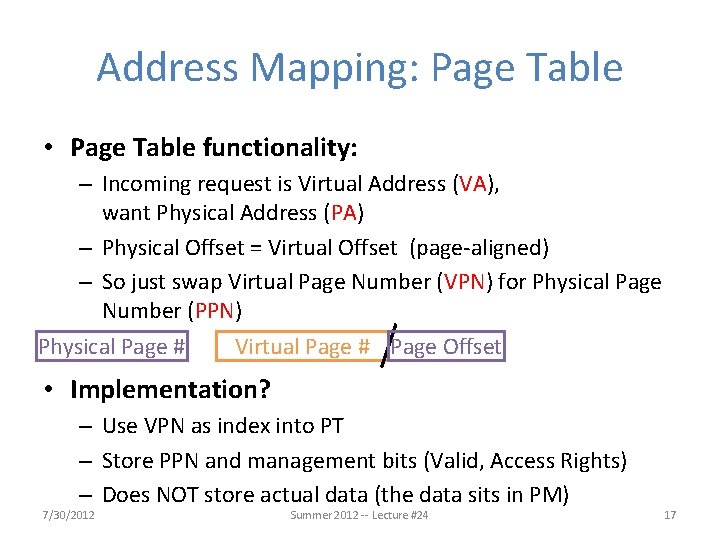 Address Mapping: Page Table

• Page Table functionality:
– Incoming request is Virtual Address (VA), want Physical Address (PA)
– Physical Offset = Virtual Offset (page-aligned)
– So just swap Virtual Page Number (VPN) for Physical Page Number (PPN)

Physical Page #

Virtual Page #

Page Offset

• Implementation?
– Use VPN as index into PT
– Store PPN and management bits (Valid, Access Rights)
– Does NOT store actual data (the data sits in PM)

7/30/2012

Summer 2012 -- Lecture #24

17